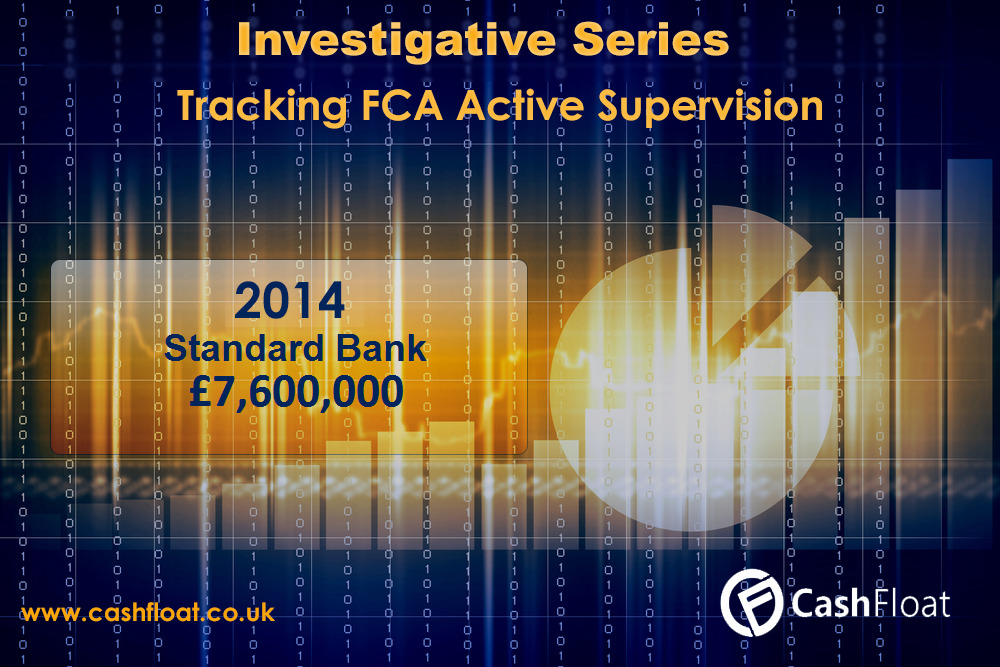 Investigative Series
Tracking FCA Active Supervision

2014
Standard Bank
£7,600,000

www.cashfloat.co.uk

CashFloat